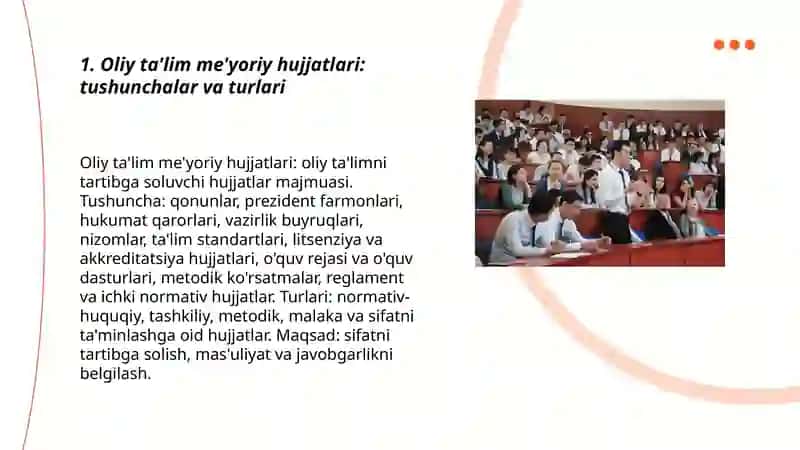 1. Oliy ta'lim me'yoriy hujjatlari: tushunchalar va turlari

Oliy ta'lim me'yoriy hujjatlari: oliy ta'limni tartibga soluvchi hujjatlar majmuasi. Tushuncha: qonunlar, prezident farmonlari, hukumat qarorlari, vazirlik buyruqlari, nizomlar, ta'lim standartlari, litsenziya va akkreditatsiya hujjatlari, o'quv rejasi va o'quv dasturlari, metodik ko'rsatmalar, reglament va ichki normativ hujjatlar. Turlari: normativ-huquqiy, tashkiliy, metodik, malaka va sifatni ta'minlashga oid hujjatlar. Maqsad: sifatni tartibga solish, mas'uliyat va javobgarlikni belgilash.